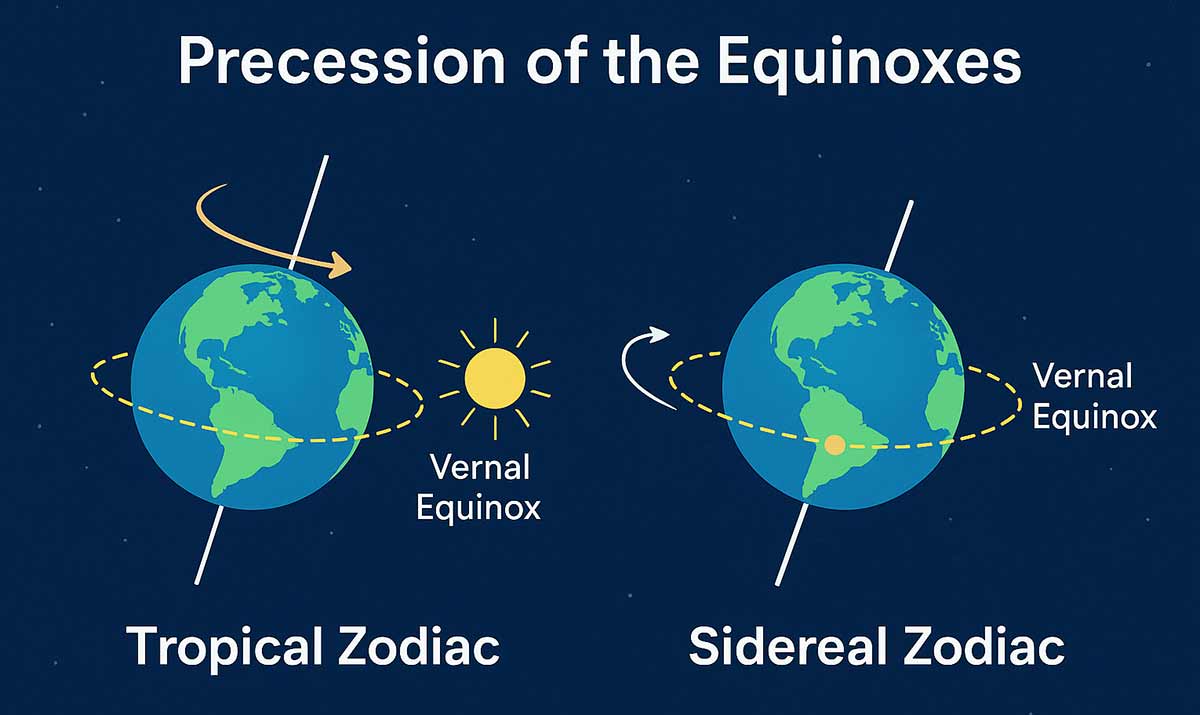 Precession of the Equinoxes

Vernal Equinox

Vernal Equinox

Tropical Zodiac

Sidereal Zodiac